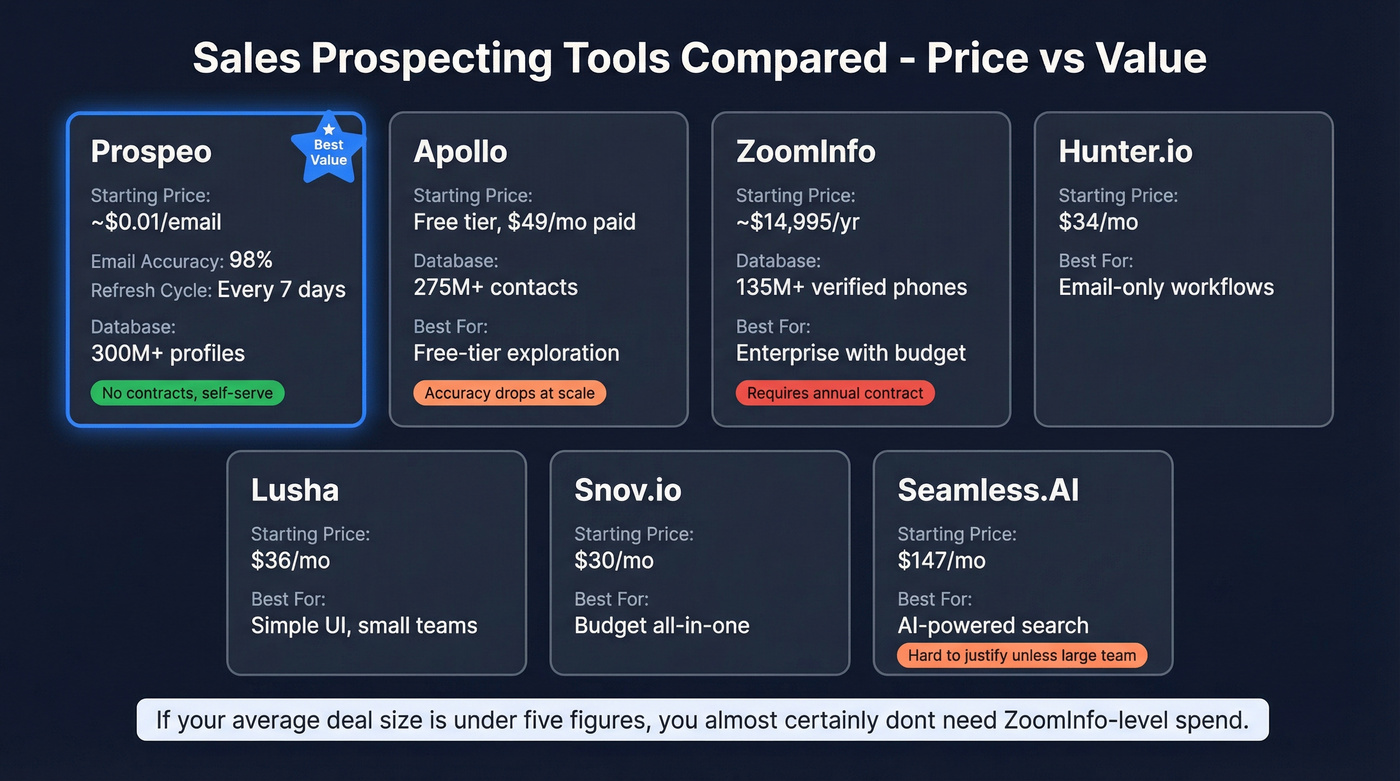 Sales Prospecting Tools Compared - Price vs Value

Prospeo
Best Value
Starting Price:
~$0.01/email
Email Accuracy: 98%
Refresh Cycle: Every 7 days
Database:
300M+ profiles
No contracts, self-serve

Apollo
Starting Price:
Free tier, $49/mo paid
Database:
275M+ contacts
Best For:
Free-tier exploration
Accuracy drops at scale

ZoomInfo
Starting Price:
~$14,995/yr
Database:
135M+ verified phones
Best For:
Enterprise with budget
Requires annual contract

Hunter.io
Starting Price:
$34/mo
Best For:
Email-only workflows

Lusha
Starting Price:
$36/mo
Best For:
Simple UI, small teams

Snov.io
Starting Price:
$30/mo
Best For:
Budget all-in-one

Seamless.AI
Starting Price:
$147/mo
Best For:
AI-powered search
Hard to justify unless large team

If your average deal size is under five figures, you almost certainly dont need ZoomInfo-level spend.